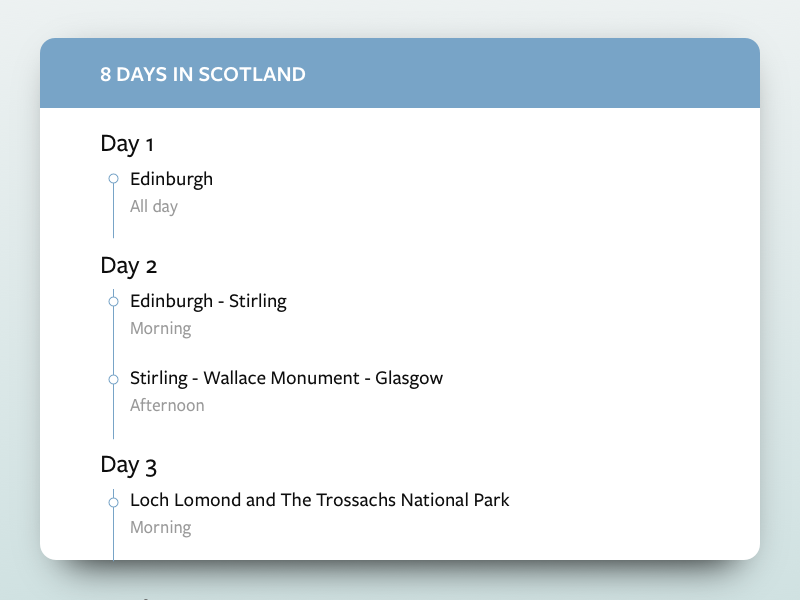 8 DAYS IN SCOTLAND

Day 1

Edinburgh
All day

Day 2

Edinburgh - Stirling
Morning

Stirling - Wallace Monument - Glasgow
Afternoon

Day 3

Loch Lomond and The Trossachs National Park
Morning